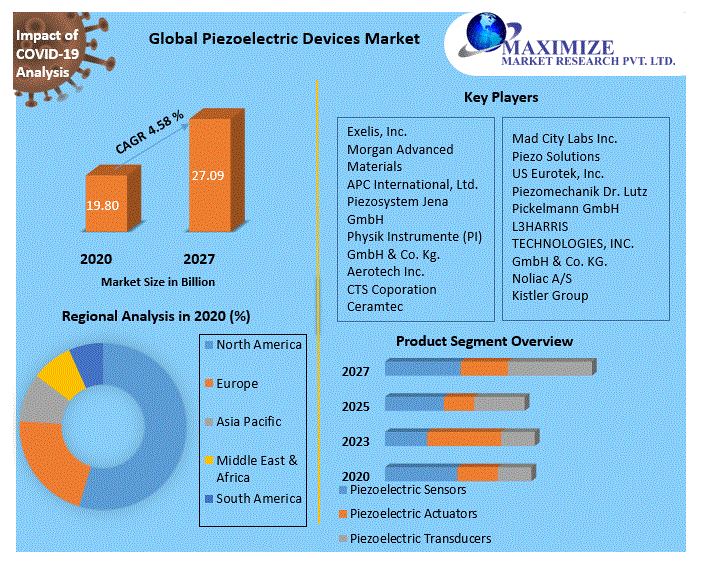 Impact of COVID-19 Analysis

Global Piezoelectric Devices Market

MAXIMIZE
MARKET RESEARCH PVT. LTD.

CAGR 4.58 %

19.80

27.09

2020

2027

Market Size in Billion

Key Players

Exelis, Inc.
Morgan Advanced Materials
APC International, Ltd.
Piezosystem Jena GmbH
Physik Instrumente (PI) GmbH & Co. Kg.
Aerotech Inc.
CTS Coporation
Ceramtec

Mad City Labs Inc.
Piezo Solutions
US Eurotek, Inc.
Piezomechanik Dr. Lutz
Pickelmann GmbH
L3HARRIS TECHNOLOGIES, INC.
GmbH & Co. KG.
Noliac A/S
Kistler Group

Regional Analysis in 2020 (%)

North America
Europe
Asia Pacific
Middle East & Africa
South America

Product Segment Overview

2027
2025
2023
2020

Piezoelectric Sensors
Piezoelectric Actuators
Piezoelectric Transducers